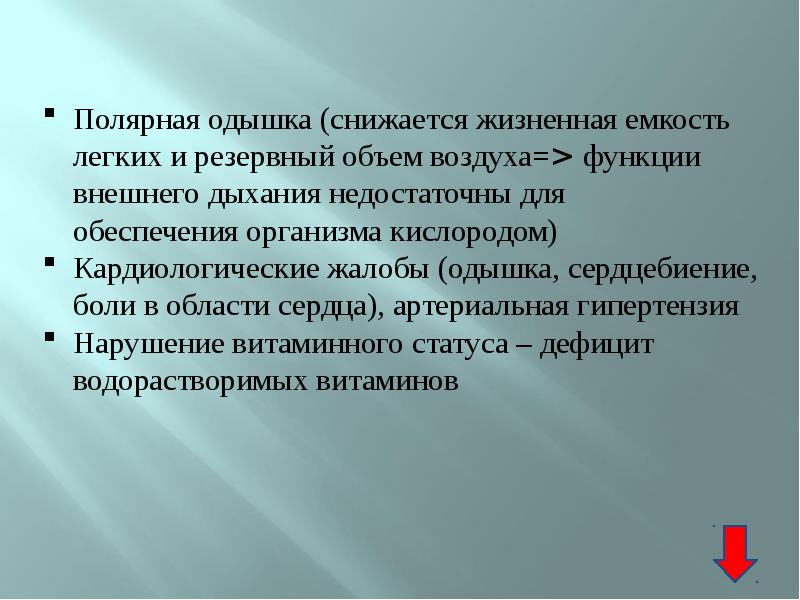 ▪ Полярная одышка (снижается жизненная емкость легких и резервный объем воздуха=> функции внешнего дыхания недостаточны для обеспечения организма кислородом)
▪ Кардиологические жалобы (одышка, сердцебиение, боли в области сердца), артериальная гипертензия
▪ Нарушение витаминного статуса – дефицит водорастворимых витаминов